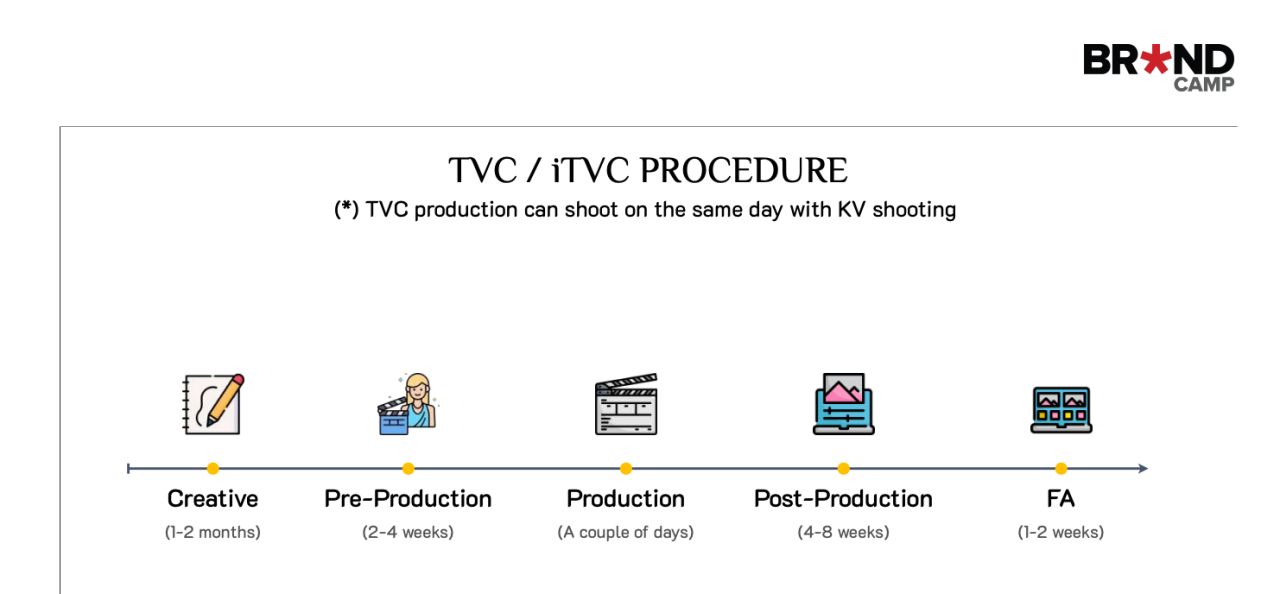 BR*ND CAMP

TVC / iTVC PROCEDURE

(*) TVC production can shoot on the same day with KV shooting

Creative
(1-2 months)

Pre-Production
(2-4 weeks)

Production
(A couple of days)

Post-Production
(4-8 weeks)

FA
(1-2 weeks)